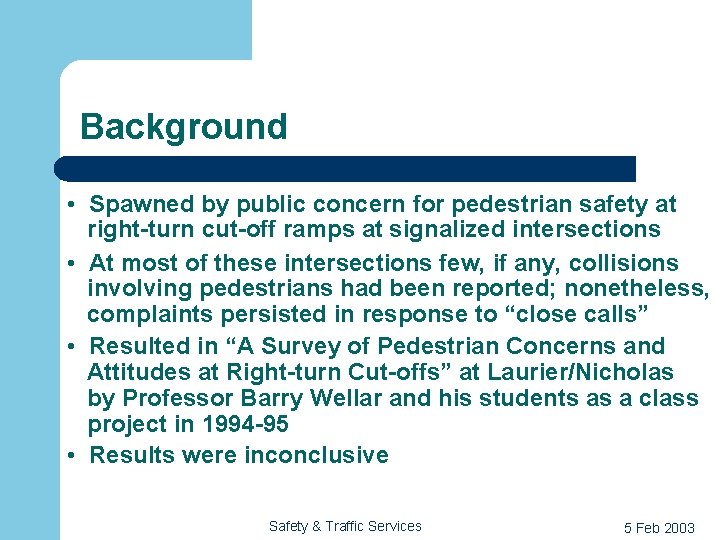 Background

• Spawned by public concern for pedestrian safety at right-turn cut-off ramps at signalized intersections

• At most of these intersections few, if any, collisions involving pedestrians had been reported; nonetheless, complaints persisted in response to “close calls”

• Resulted in “A Survey of Pedestrian Concerns and Attitudes at Right-turn Cut-offs” at Laurier/Nicholas by Professor Barry Wellar and his students as a class project in 1994-95

• Results were inconclusive

Safety & Traffic Services

5 Feb 2003